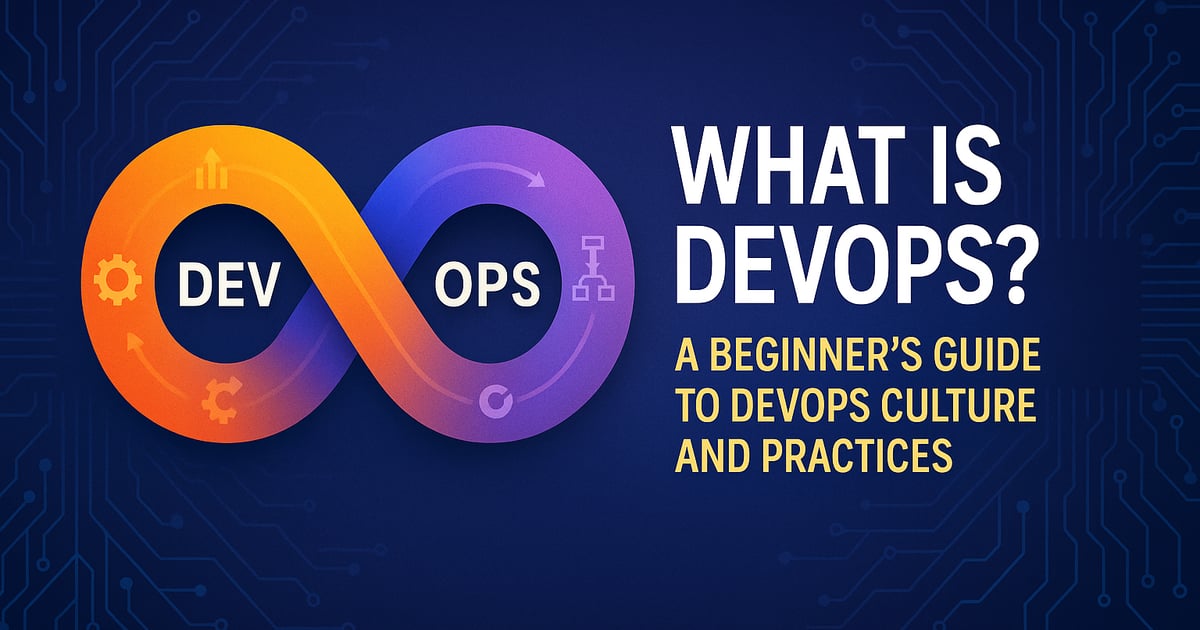 DEV
OPS

WHAT IS DEVOPS?

A BEGINNER'S GUIDE TO DEVOPS CULTURE AND PRACTICES